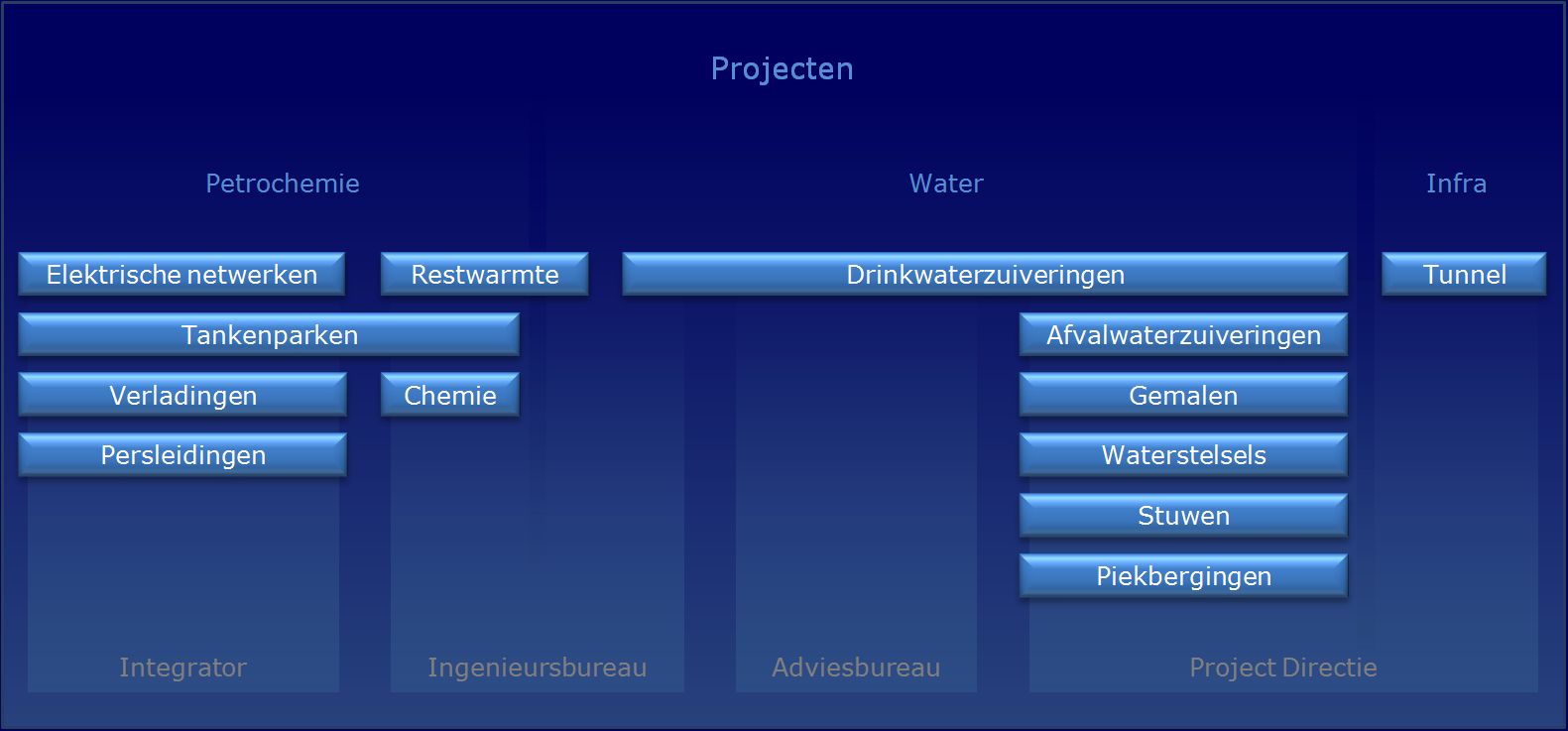 Projecten

Petrochemie

Water

Infra

Elektrische netwerken

Restwarmte

Drinkwaterzuiveringen

Tunnel

Tankenparken

Afvalwaterzuiveringen

Verladingen

Chemie

Gemalen

Persleidingen

Waterstelsels

Stuwen

Piekbergingen

Integrator

Ingenieursbureau

Adviesbureau

Project Directie